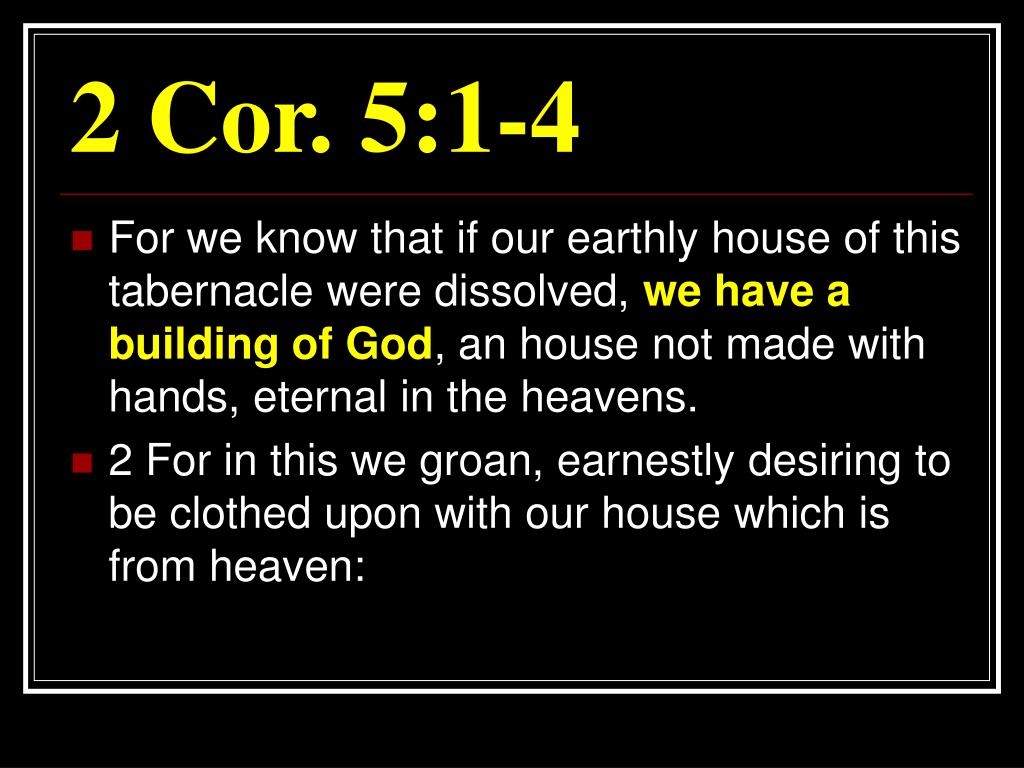 2 Cor. 5:1-4

For we know that if our earthly house of this tabernacle were dissolved, we have a building of God, an house not made with hands, eternal in the heavens.

2 For in this we groan, earnestly desiring to be clothed upon with our house which is from heaven: